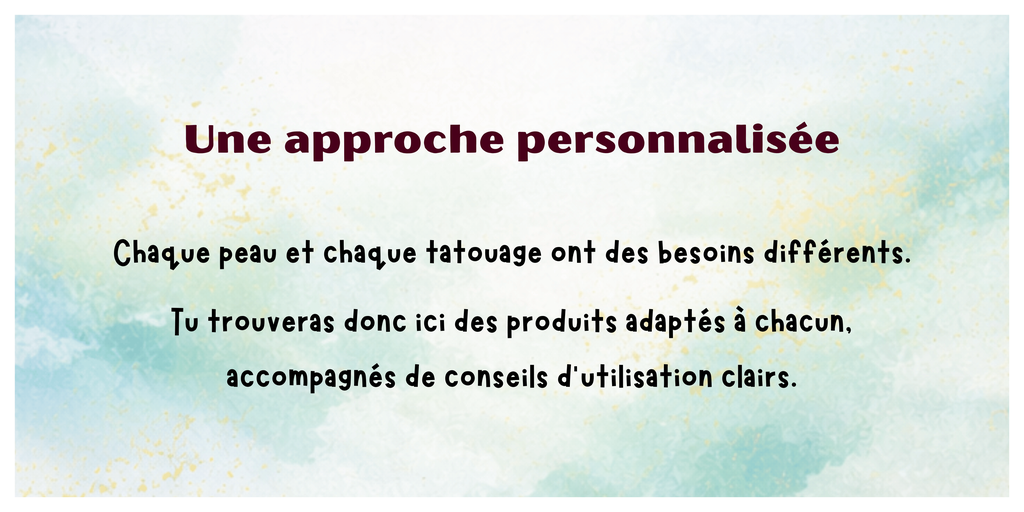 Une approche personnalisée

Chaque peau et chaque tatouage ont des besoins différents.

Tu trouveras donc ici des produits adaptés à chacun, accompagnés de conseils d'utilisation clairs.